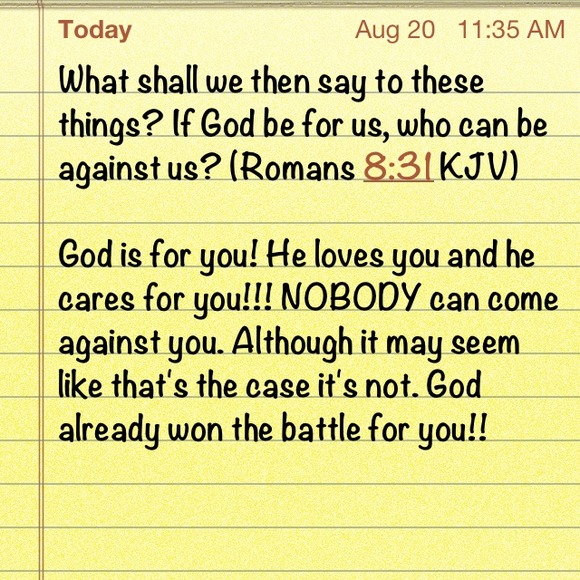 Today Aug 20 11:35 AM

What shall we then say to these things? If God be for us, who can be against us? (Romans 8:31 KJV)

God is for you! He loves you and he cares for you!!! NOBODY can come against you. Although it may seem like that's the case it's not. God already won the battle for you!!